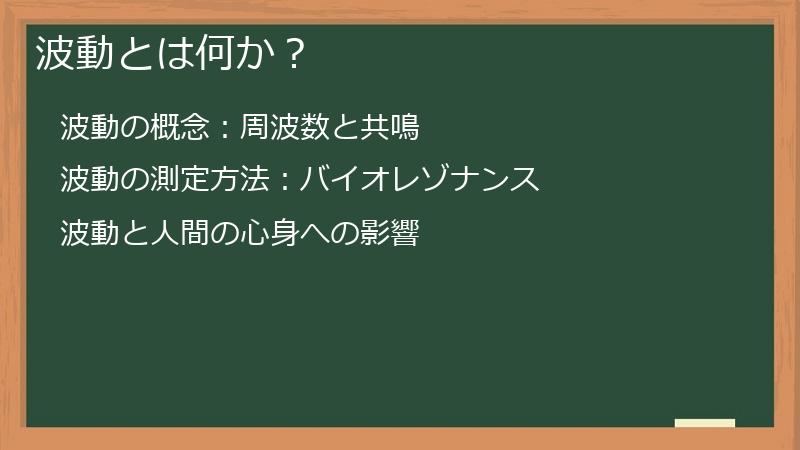 波動とは何か？

波動の概念：周波数と共鳴

波動の測定方法：バイオレゾナンス

波動と人間の心身への影響